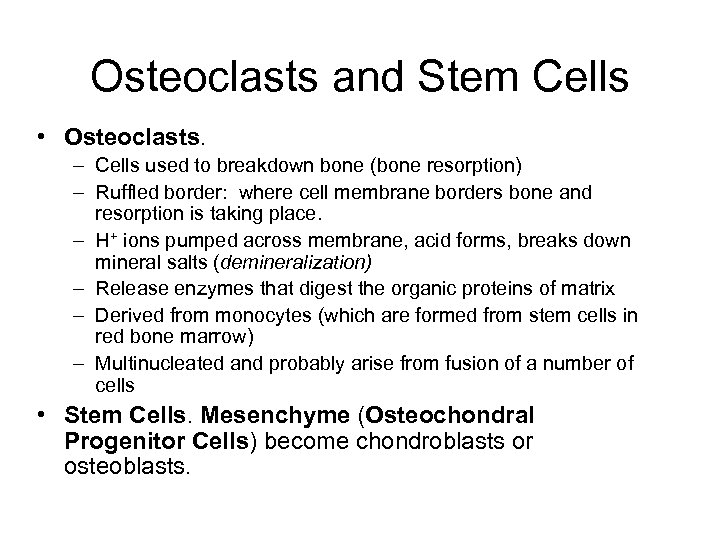 Osteoclasts and Stem Cells

• Osteoclasts.
– Cells used to breakdown bone (bone resorption)
– Ruffled border: where cell membrane borders bone and resorption is taking place.
– $H^+$ ions pumped across membrane, acid forms, breaks down mineral salts (demineralization)
– Release enzymes that digest the organic proteins of matrix
– Derived from monocytes (which are formed from stem cells in red bone marrow)
– Multinucleated and probably arise from fusion of a number of cells

• Stem Cells. Mesenchyme (Osteochondral Progenitor Cells) become chondroblasts or osteoblasts.